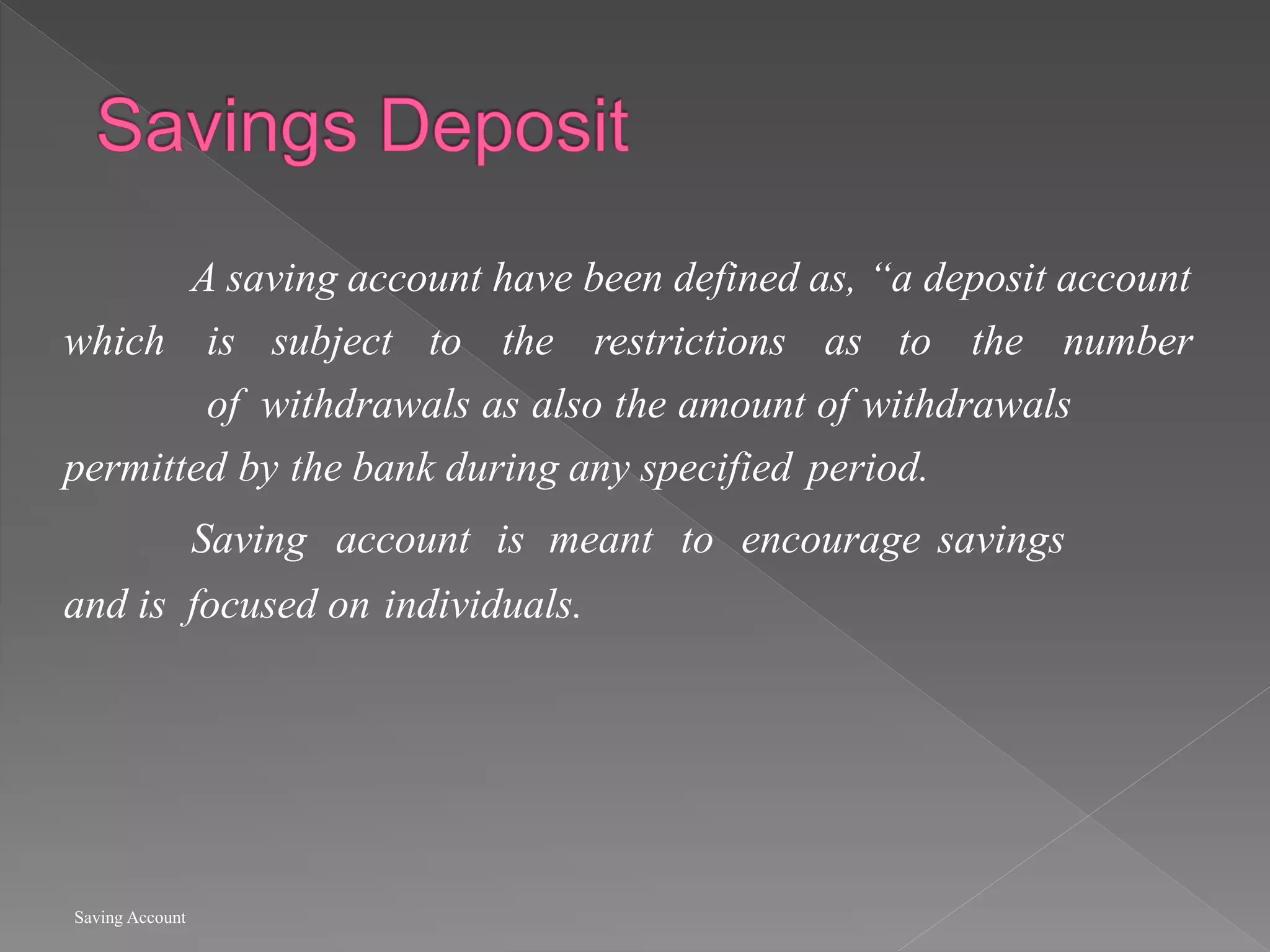 Savings Deposit

A saving account have been defined as, “a deposit account which is subject to the restrictions as to the number of withdrawals as also the amount of withdrawals permitted by the bank during any specified period.

Saving account is meant to encourage savings and is focused on individuals.

Saving Account